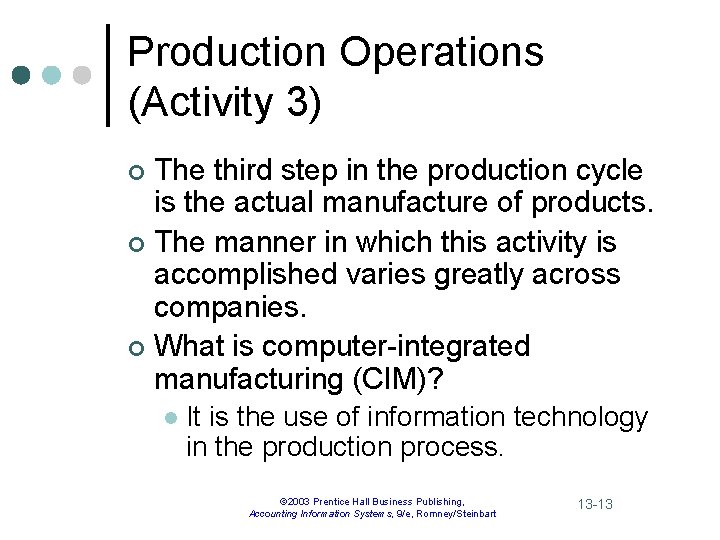 Production Operations (Activity 3)

The third step in the production cycle is the actual manufacture of products.

The manner in which this activity is accomplished varies greatly across companies.

What is computer-integrated manufacturing (CIM)?

It is the use of information technology in the production process.

©2003 Prentice Hall Business Publishing, Accounting Information Systems, 9/e, Romney/Steinbart

13-13